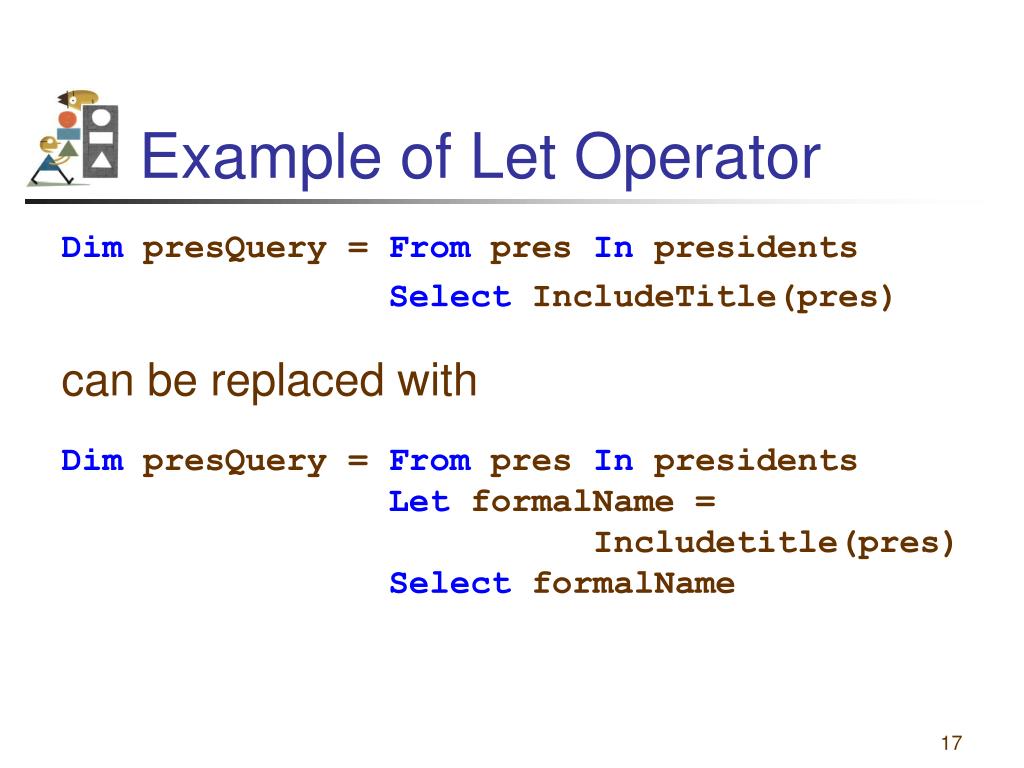 Example of Let Operator

Dim presQuery = From pres In presidents
Select IncludeTitle(pres)

can be replaced with

Dim presQuery = From pres In presidents
Let formalName =
Includetitle(pres)
Select formalName

17